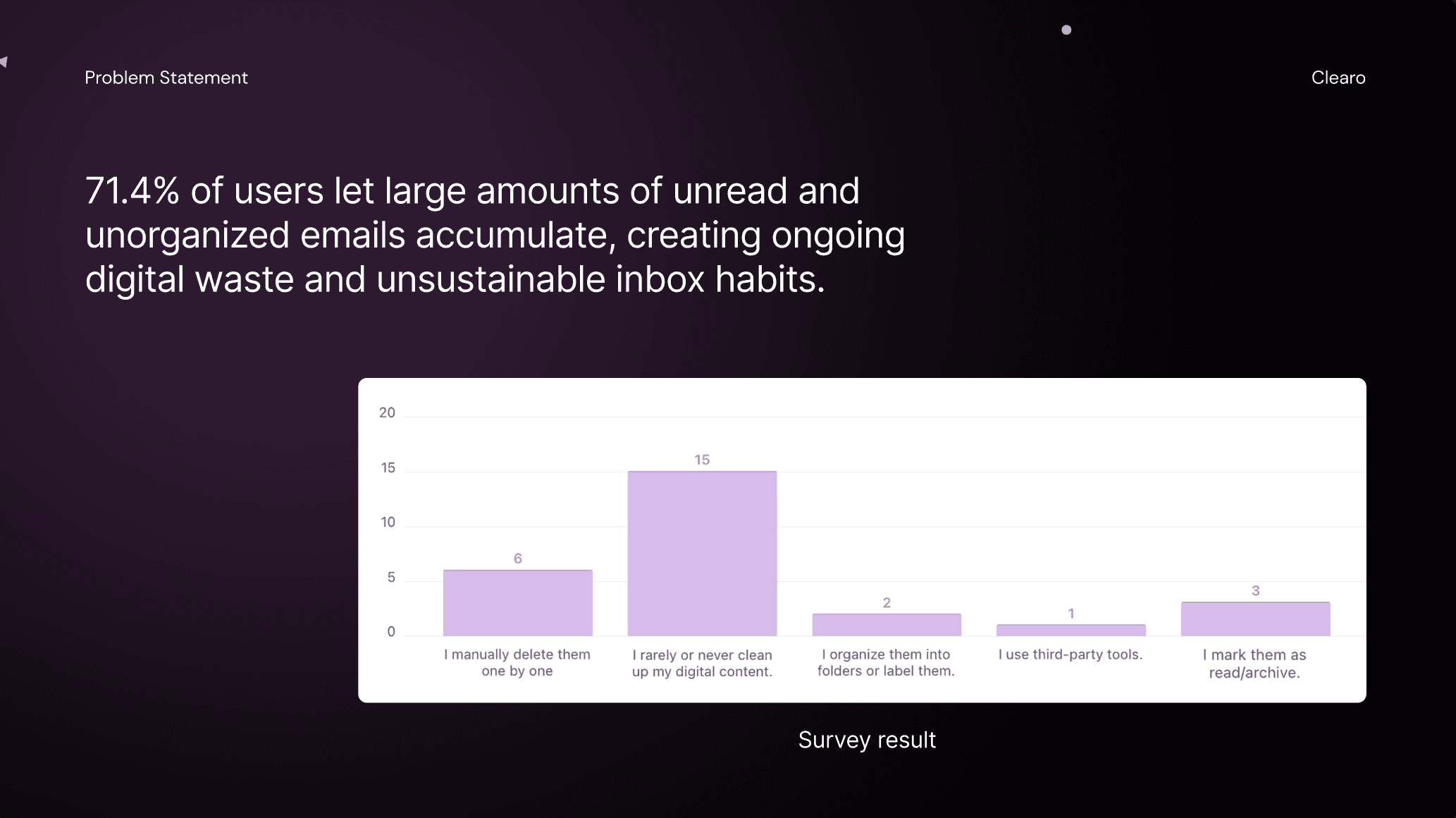 Problem Statement

Clearo

71.4% of users let large amounts of unread and unorganized emails accumulate, creating ongoing digital waste and unsustainable inbox habits.

20
15
10
5
0

6
15
2
1
3

I manually delete them one by one

I rarely or never clean up my digital content.

I organize them into folders or label them.

I use third-party tools.

I mark them as read/archive.

Survey result